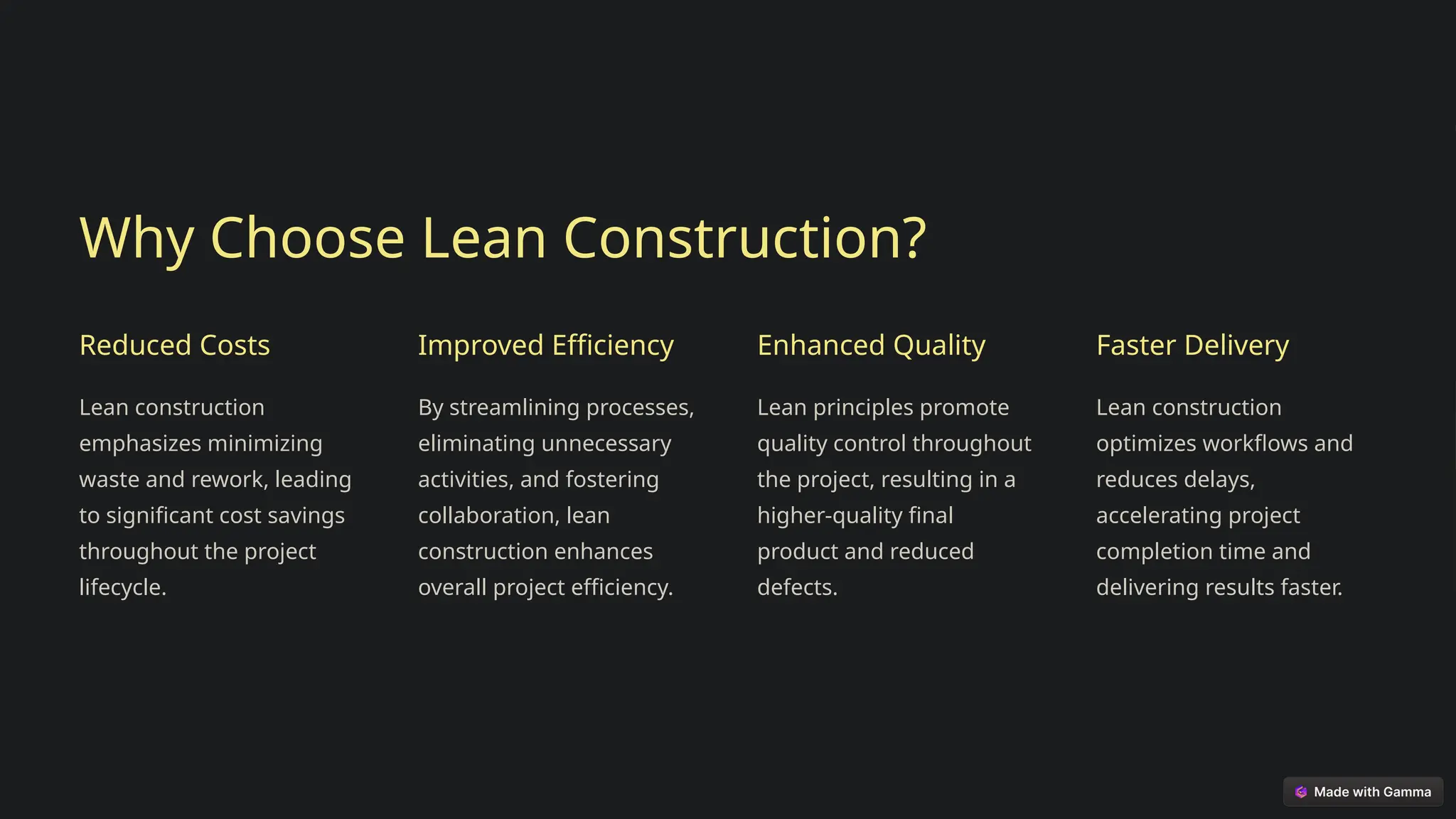 Why Choose Lean Construction?

Reduced Costs

Lean construction emphasizes minimizing waste and rework, leading to significant cost savings throughout the project lifecycle.

Improved Efficiency

By streamlining processes, eliminating unnecessary activities, and fostering collaboration, lean construction enhances overall project efficiency.

Enhanced Quality

Lean principles promote quality control throughout the project, resulting in a higher-quality final product and reduced defects.

Faster Delivery

Lean construction optimizes workflows and reduces delays, accelerating project completion time and delivering results faster.

Made with Gamma